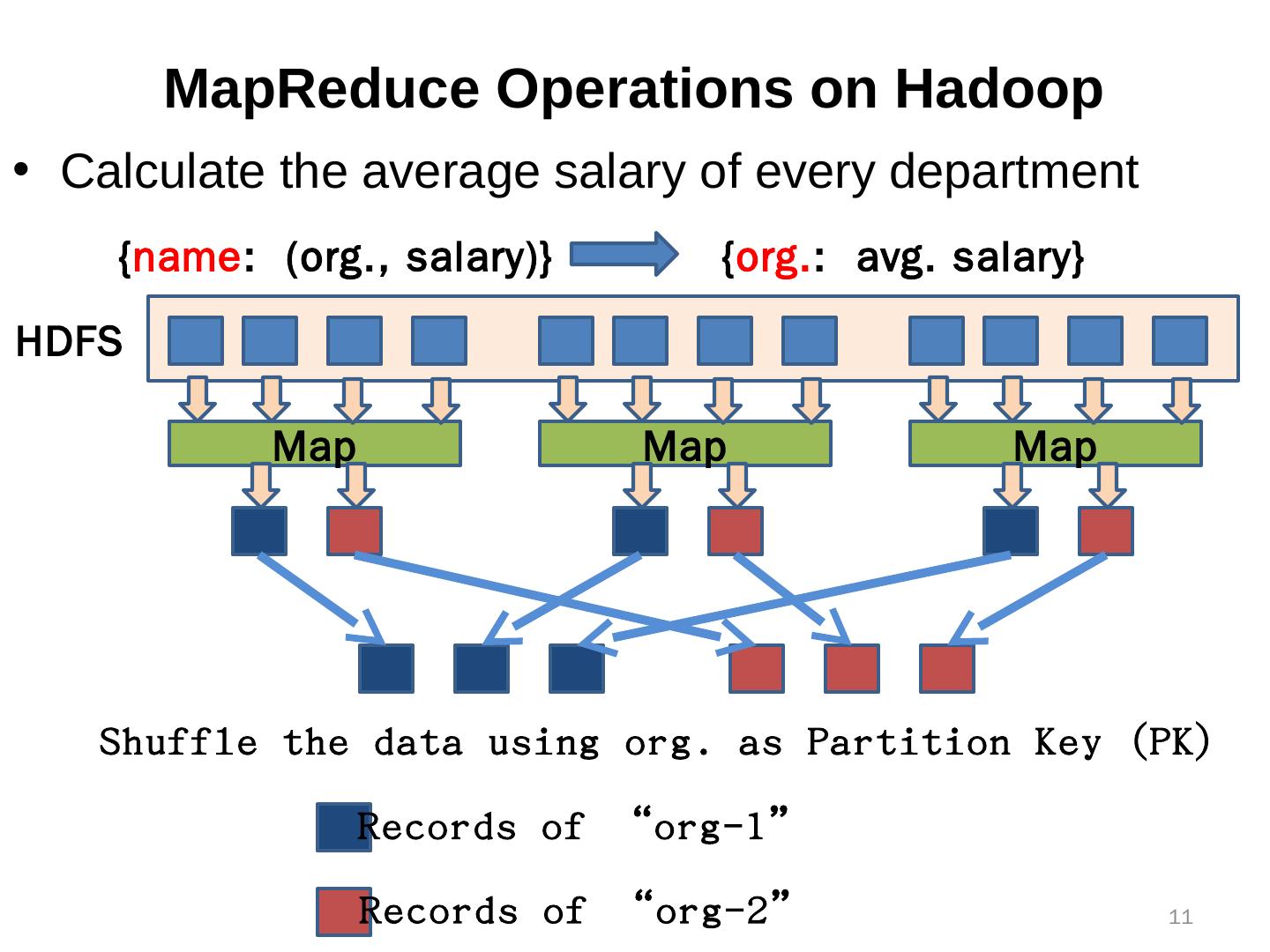 MapReduce Operations on Hadoop

• Calculate the average salary of every department

{name: (org., salary)} {org.: avg. salary}

HDFS

Map

Map

Map

Shuffle the data using org. as Partition Key (PK)

Records of “org-1”

Records of “org-2”

11